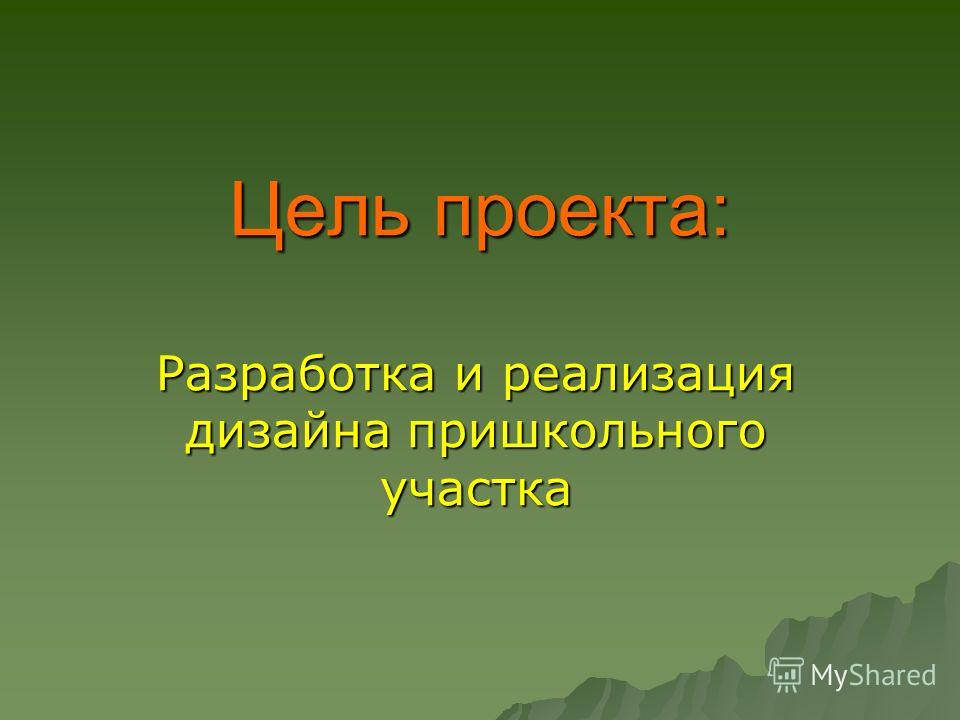 Цель проекта:

Разработка и реализация дизайна пришкольного участка

MyShared